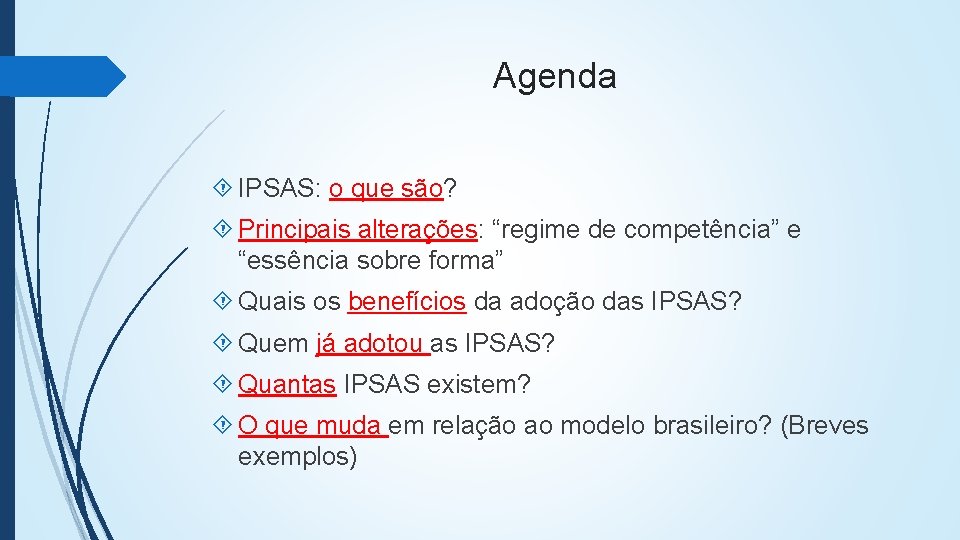 Agenda

IPSAS: o que são?

Principais alterações: “regime de competência” e “essência sobre forma”

Quais os benefícios da adoção das IPSAS?

Quem já adotou as IPSAS?

Quantas IPSAS existem?

O que muda em relação ao modelo brasileiro? (Breves exemplos)